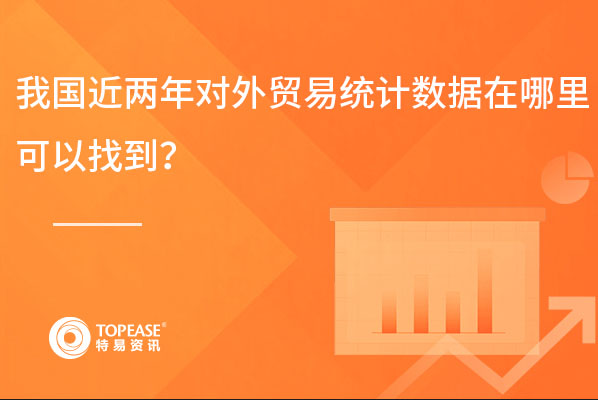 我国近两年对外贸易统计数据在哪里可以找到？

TOPEASE®
特易资讯